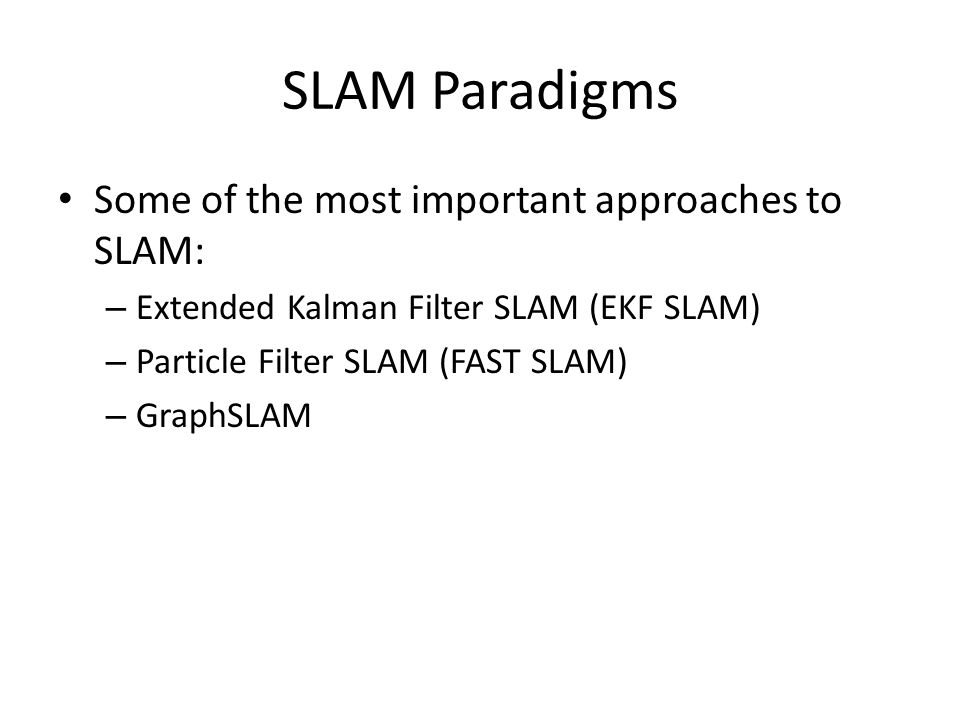 SLAM Paradigms

• Some of the most important approaches to SLAM:
– Extended Kalman Filter SLAM (EKF SLAM)
– Particle Filter SLAM (FAST SLAM)
– GraphSLAM